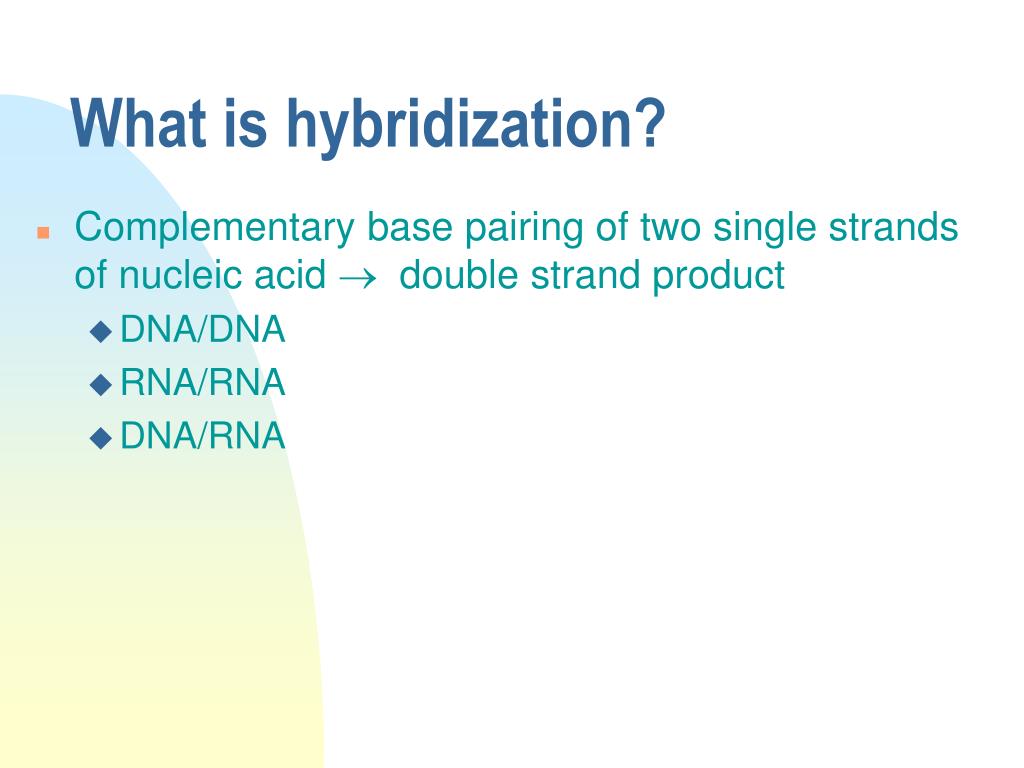 What is hybridization?

Complementary base pairing of two single strands of nucleic acid $\rightarrow$ double strand product

DNA/DNA

RNA/RNA

DNA/RNA